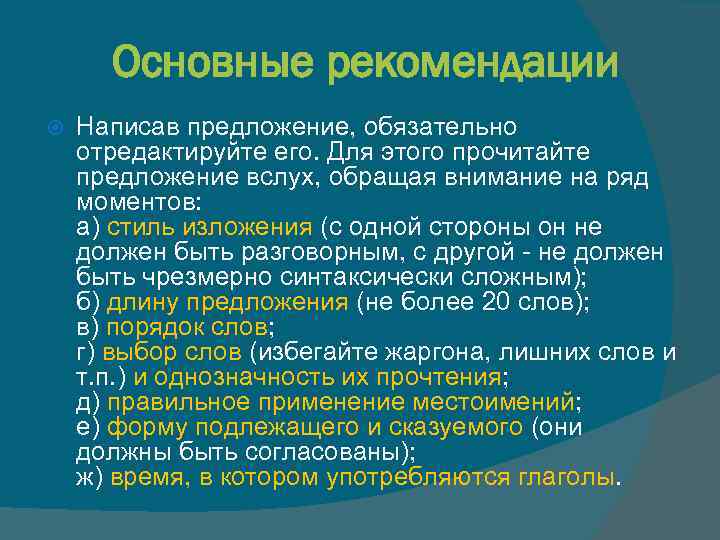 Основные рекомендации

Написав предложение, обязательно отредактируйте его. Для этого прочитайте предложение вслух, обращая внимание на ряд моментов:
а) стиль изложения (с одной стороны он не должен быть разговорным, с другой - не должен быть чрезмерно синтаксически сложным);
б) длину предложения (не более 20 слов);
в) порядок слов;
г) выбор слов (избегайте жаргона, лишних слов и т.п.) и однозначность их прочтения;
д) правильное применение местоимений;
е) форму подлежащего и сказуемого (они должны быть согласованы);
ж) время, в котором употребляются глаголы.